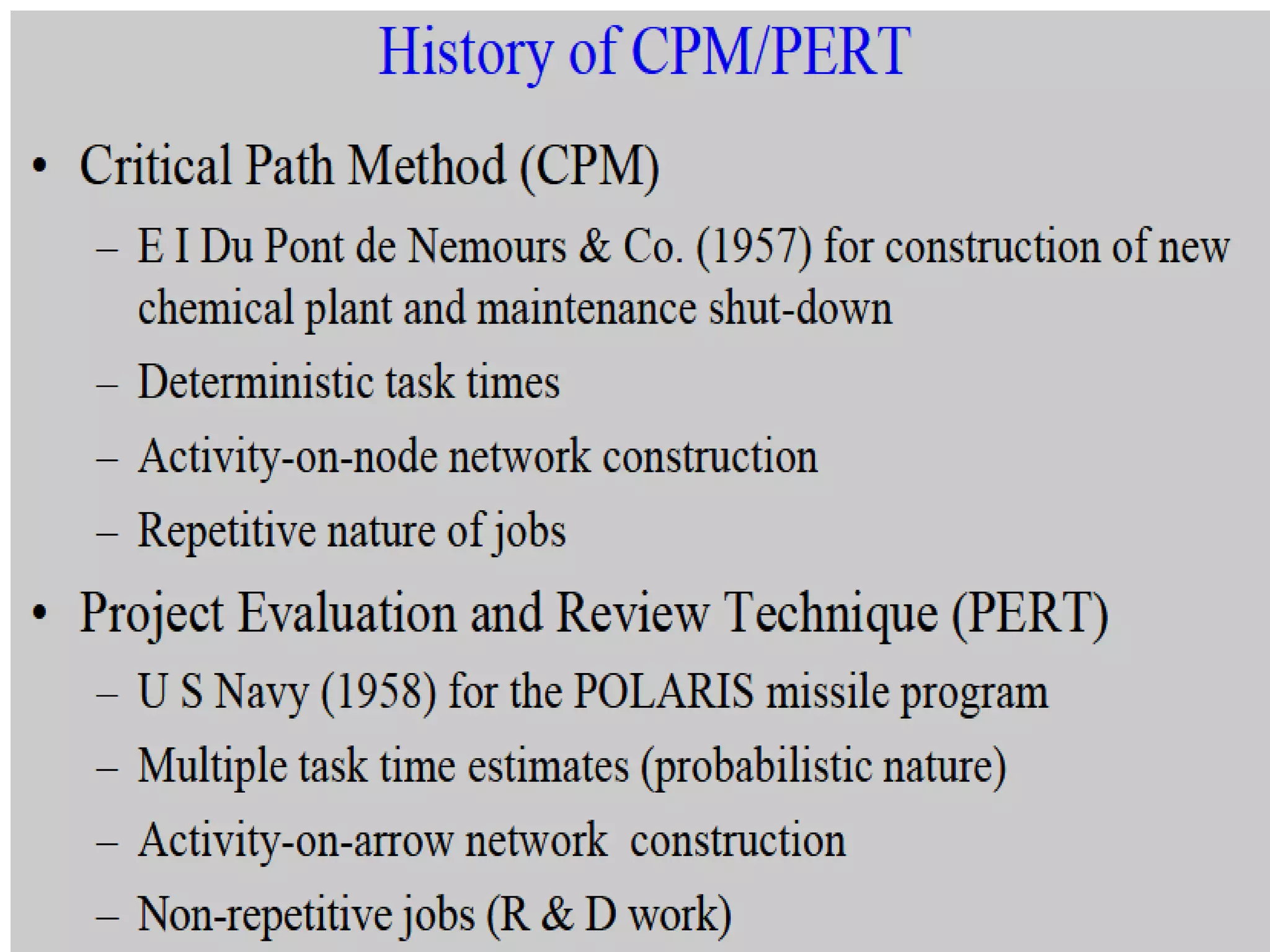 History of CPM/PERT

• Critical Path Method (CPM)
  – E I Du Pont de Nemours & Co. (1957) for construction of new chemical plant and maintenance shut-down
  – Deterministic task times
  – Activity-on-node network construction
  – Repetitive nature of jobs
• Project Evaluation and Review Technique (PERT)
  – U S Navy (1958) for the POLARIS missile program
  – Multiple task time estimates (probabilistic nature)
  – Activity-on-arrow network construction
  – Non-repetitive jobs (R & D work)